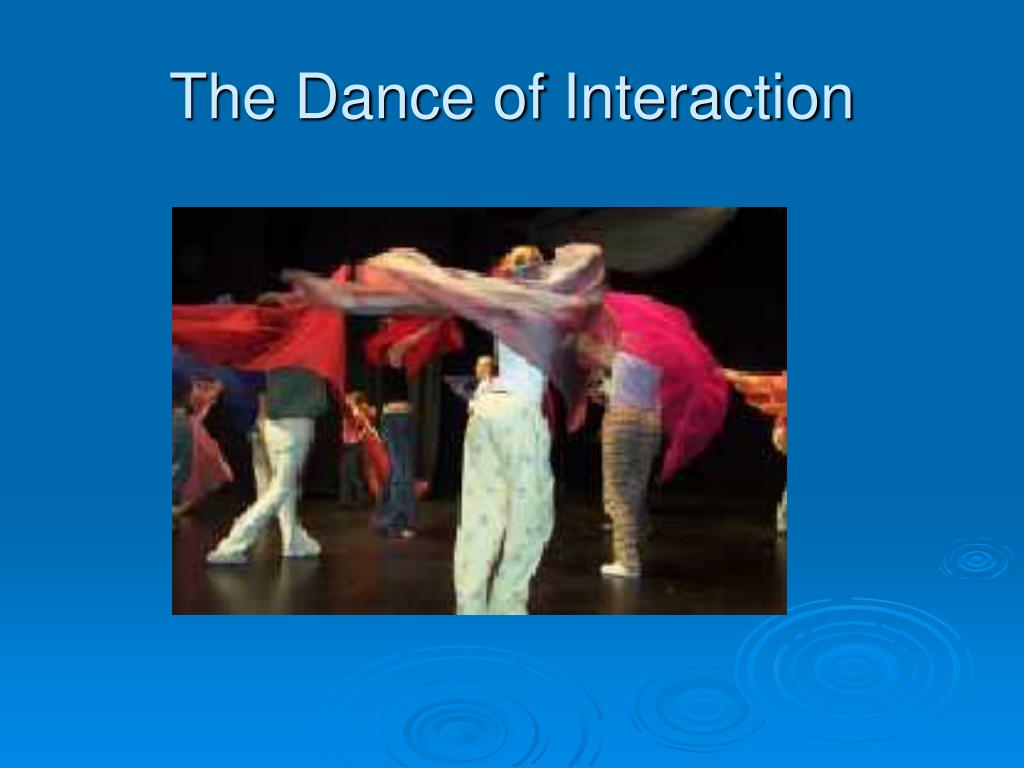 The Dance of Interaction